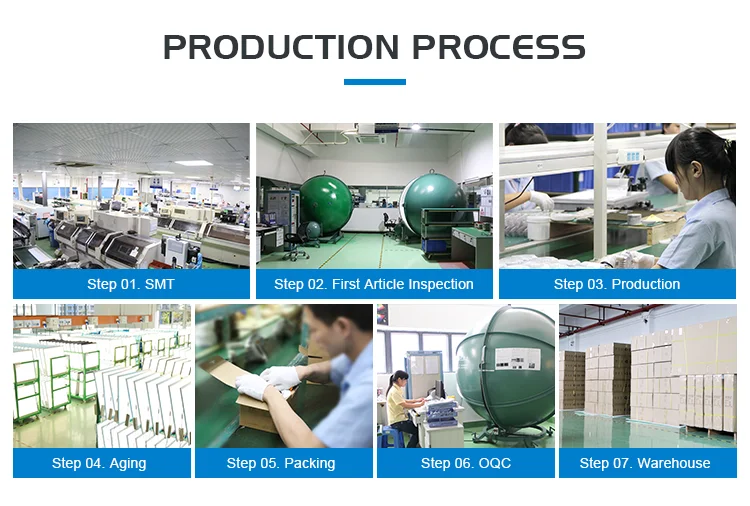 PRODUCTION PROCESS

Step 01. SMT

Step 02. First Article Inspection

Step 03. Production

Step 04. Aging

Step 05. Packing

Step 06. OQC

Step 07. Warehouse